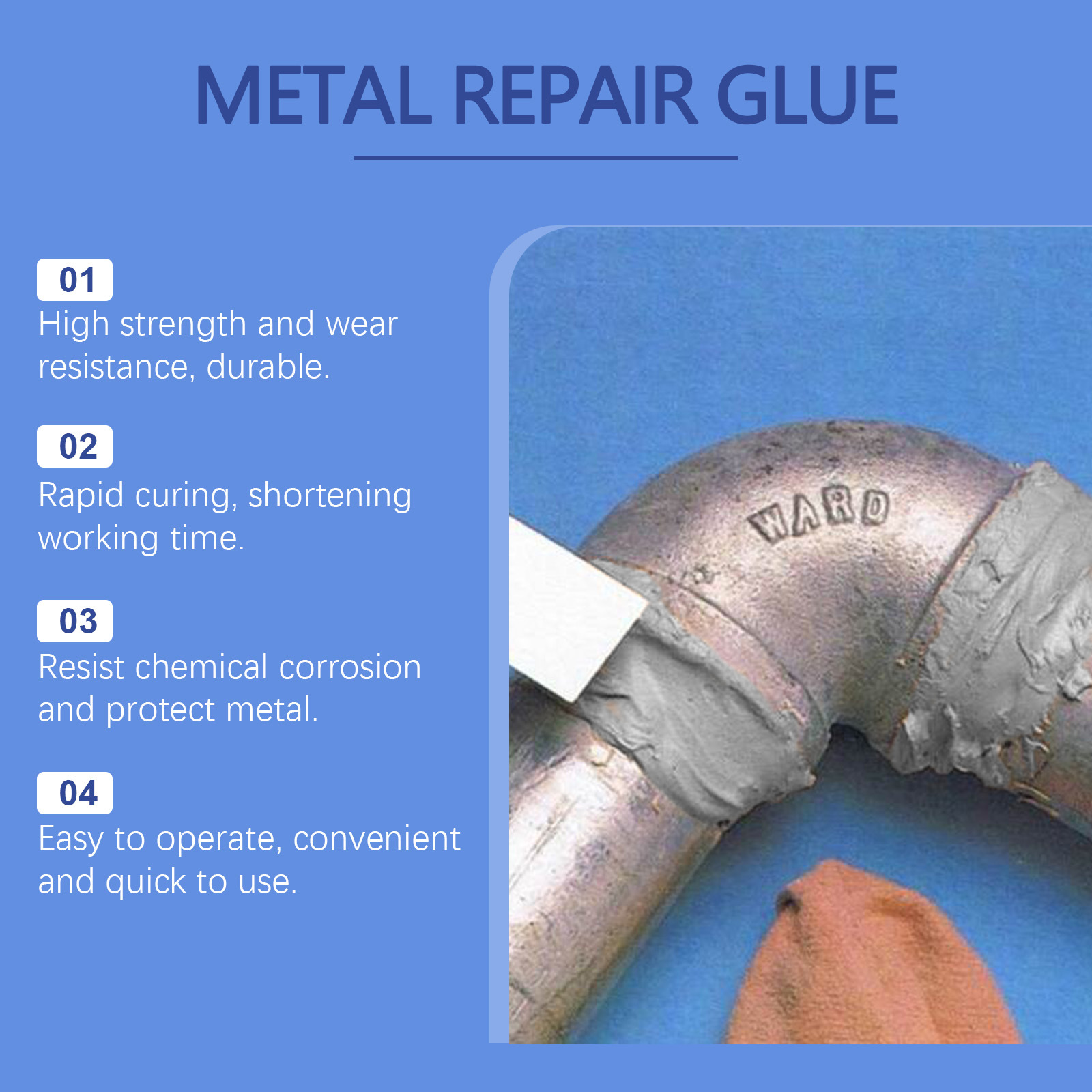 METAL REPAIR GLUE

01
High strength and wear resistance, durable.

02
Rapid curing, shortening working time.

03
Resist chemical corrosion and protect metal.

04
Easy to operate, convenient and quick to use.

WARD